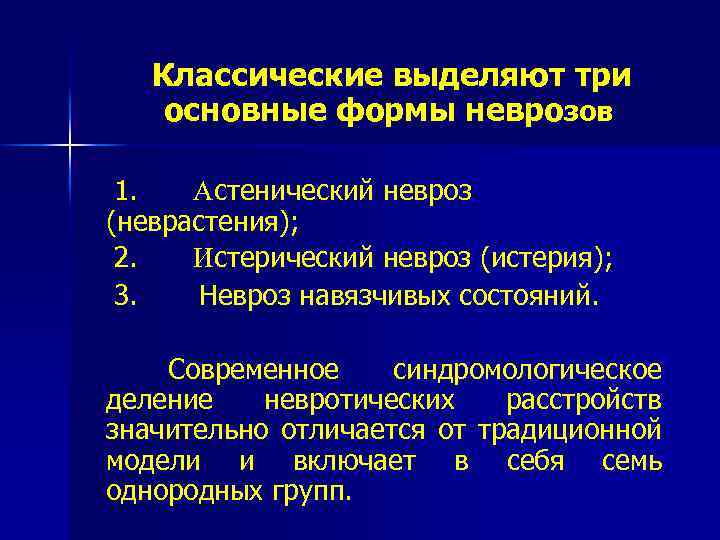 Классические выделяют три основные формы неврозов

1. Астенический невроз (неврастения);

2. Истерический невроз (истерия);

3. Невроз навязчивых состояний.

Современное синдромологическое деление невротических расстройств значительно отличается от традиционной модели и включает в себя семь однородных групп.